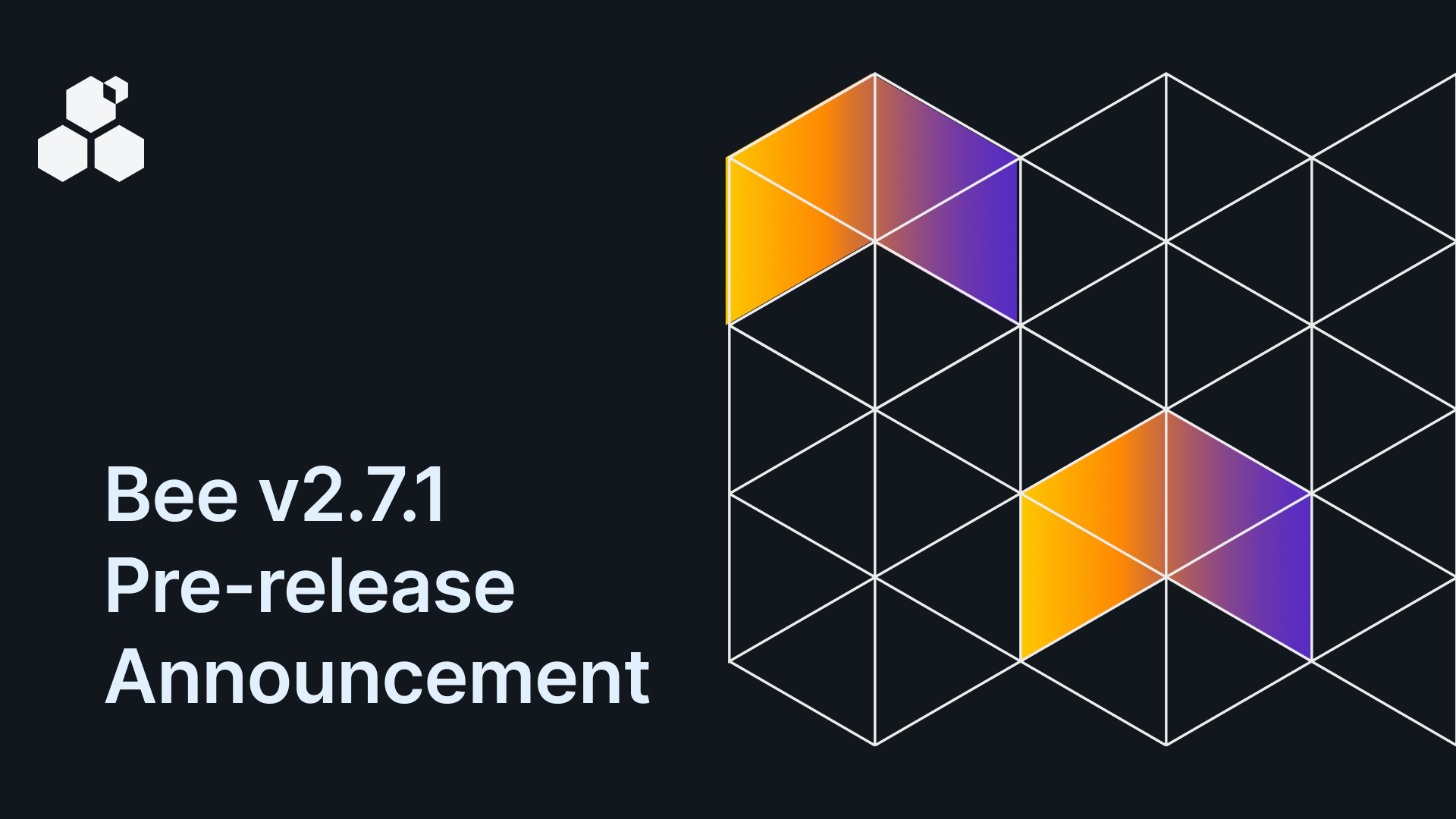 Bee v2.7.1
Pre-release
Announcement